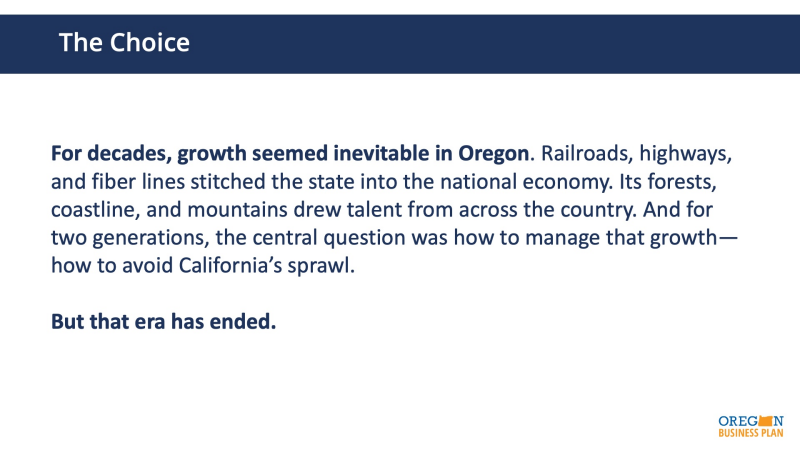 The Choice

For decades, growth seemed inevitable in Oregon. Railroads, highways, and fiber lines stitched the state into the national economy. Its forests, coastline, and mountains drew talent from across the country. And for two generations, the central question was how to manage that growth—how to avoid California's sprawl.

But that era has ended.

OREGON
BUSINESS PLAN